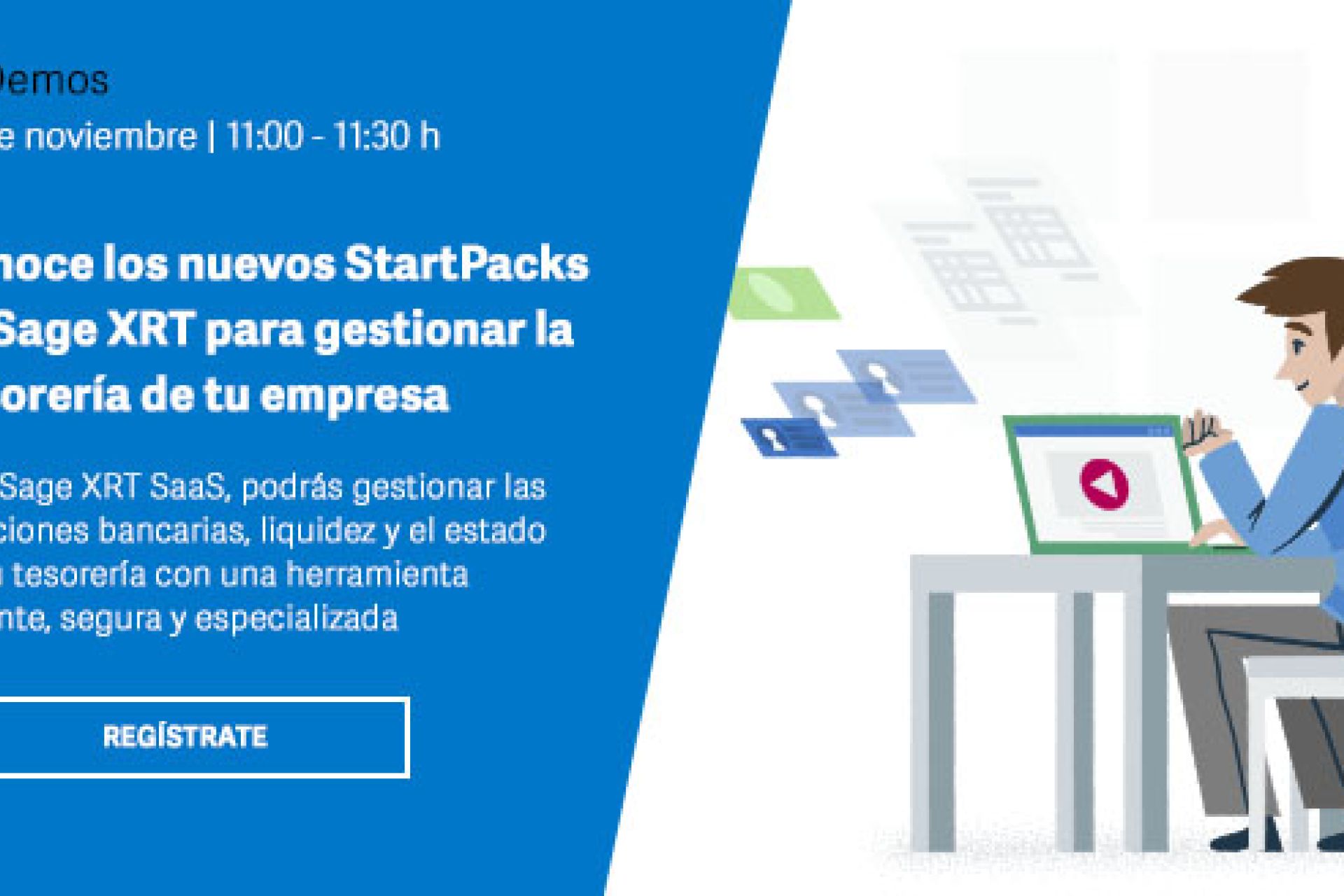 Demos

e noviembre | 11:00 - 11:30 h

noce los nuevos StartPacks Sage XRT para gestionar la orería de tu empresa

Sage XRT SaaS, podrás gestionar las ciones bancarias, liquidez y el estado tesorería con una herramienta nte, segura y especializada

REGÍSTRATE